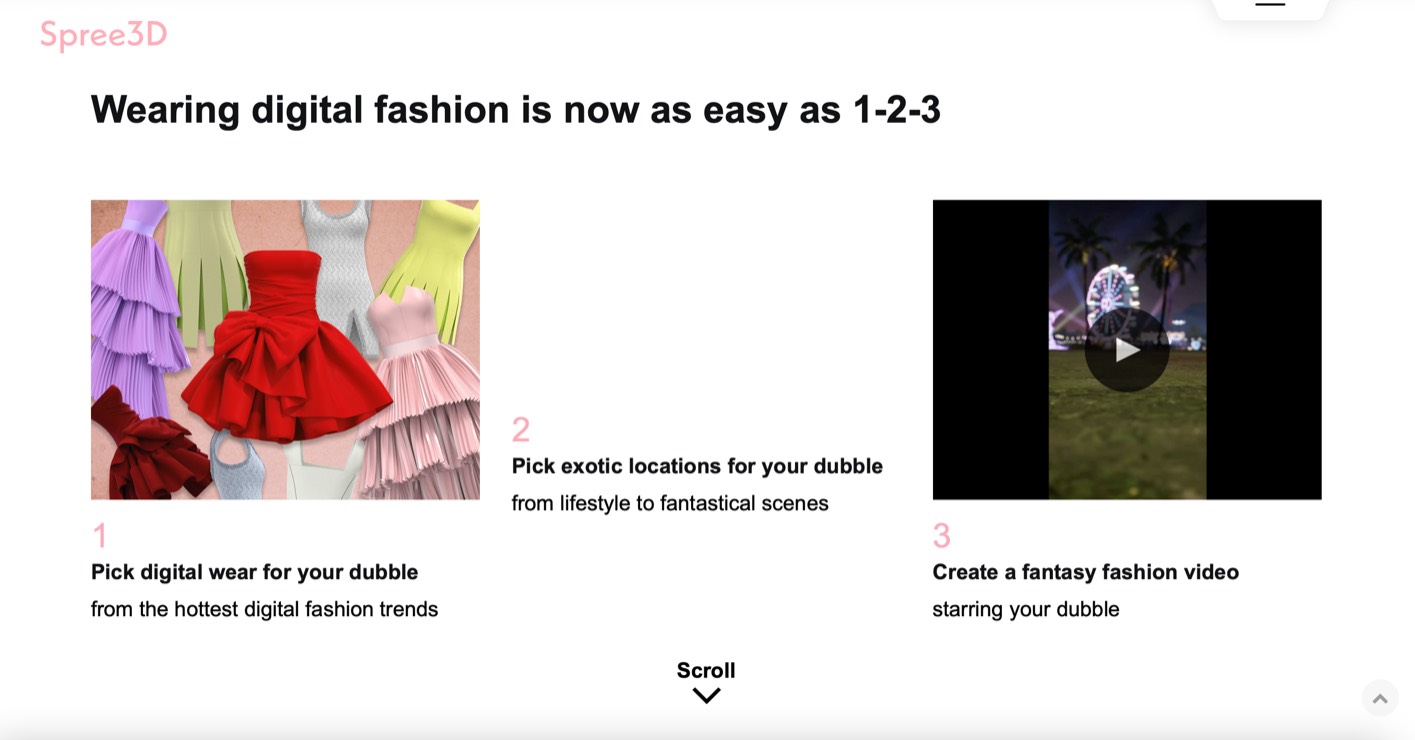 Spree3D

Wearing digital fashion is now as easy as 1-2-3

1
Pick digital wear for your dubble
from the hottest digital fashion trends

2
Pick exotic locations for your dubble
from lifestyle to fantastical scenes

3
Create a fantasy fashion video
starring your dubble

Scroll